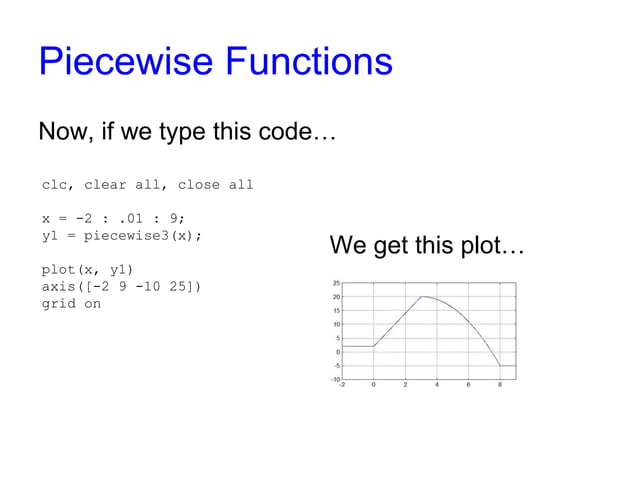 Piecewise Functions

Now, if we type this code…

clc, clear all, close all

x = -2 : .01 : 9;
y1 = piecewise3(x);

plot(x, y1)
axis([-2 9 -10 25])
grid on

We get this plot…

25
20
15
10
5
0
-5
-10
-2
0
2
4
6
8